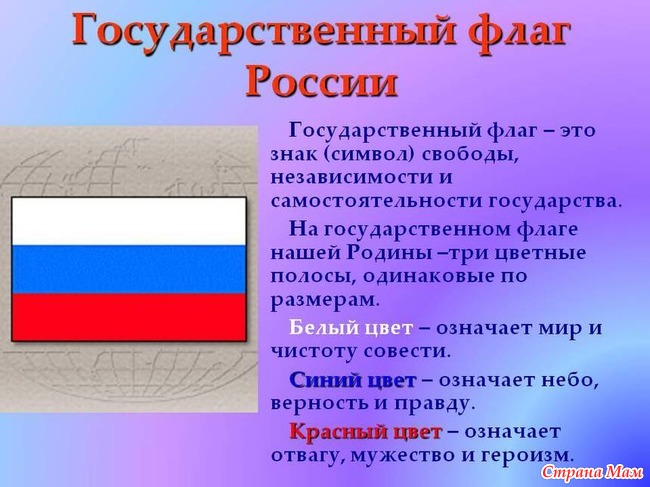 Государственный флаг России

Государственный флаг – это знак (символ) свободы, независимости и самостоятельности государства.

На государственном флаге нашей Родины –три цветные полосы, одинаковые по размерам.

Белый цвет – означает мир и чистоту совести.

Синий цвет – означает небо, верность и правду.

Красный цвет – означает отвагу, мужество и героизм.

Страна Мам